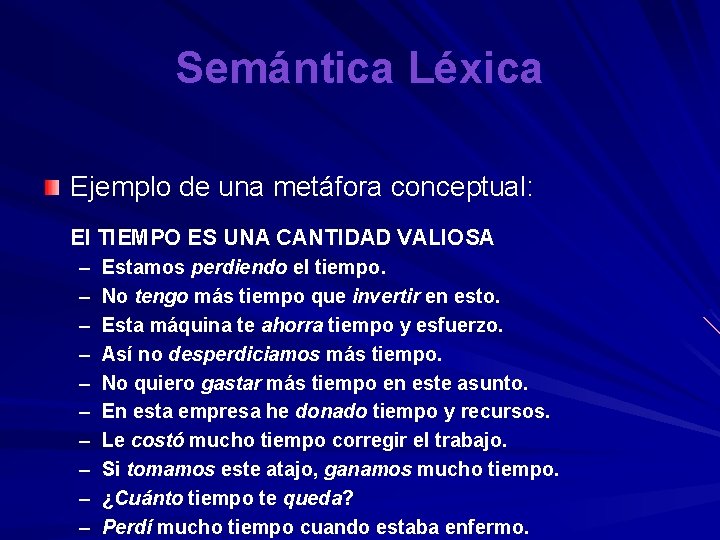 Semántica Léxica

Ejemplo de una metáfora conceptual:

El TIEMPO ES UNA CANTIDAD VALIOSA
– Estamos perdiendo el tiempo.
– No tengo más tiempo que invertir en esto.
– Esta máquina te ahorra tiempo y esfuerzo.
– Así no desperdiciamos más tiempo.
– No quiero gastar más tiempo en este asunto.
– En esta empresa he donado tiempo y recursos.
– Le costó mucho tiempo corregir el trabajo.
– Si tomamos este atajo, ganamos mucho tiempo.
– ¿Cuánto tiempo te queda?
– Perdí mucho tiempo cuando estaba enfermo.